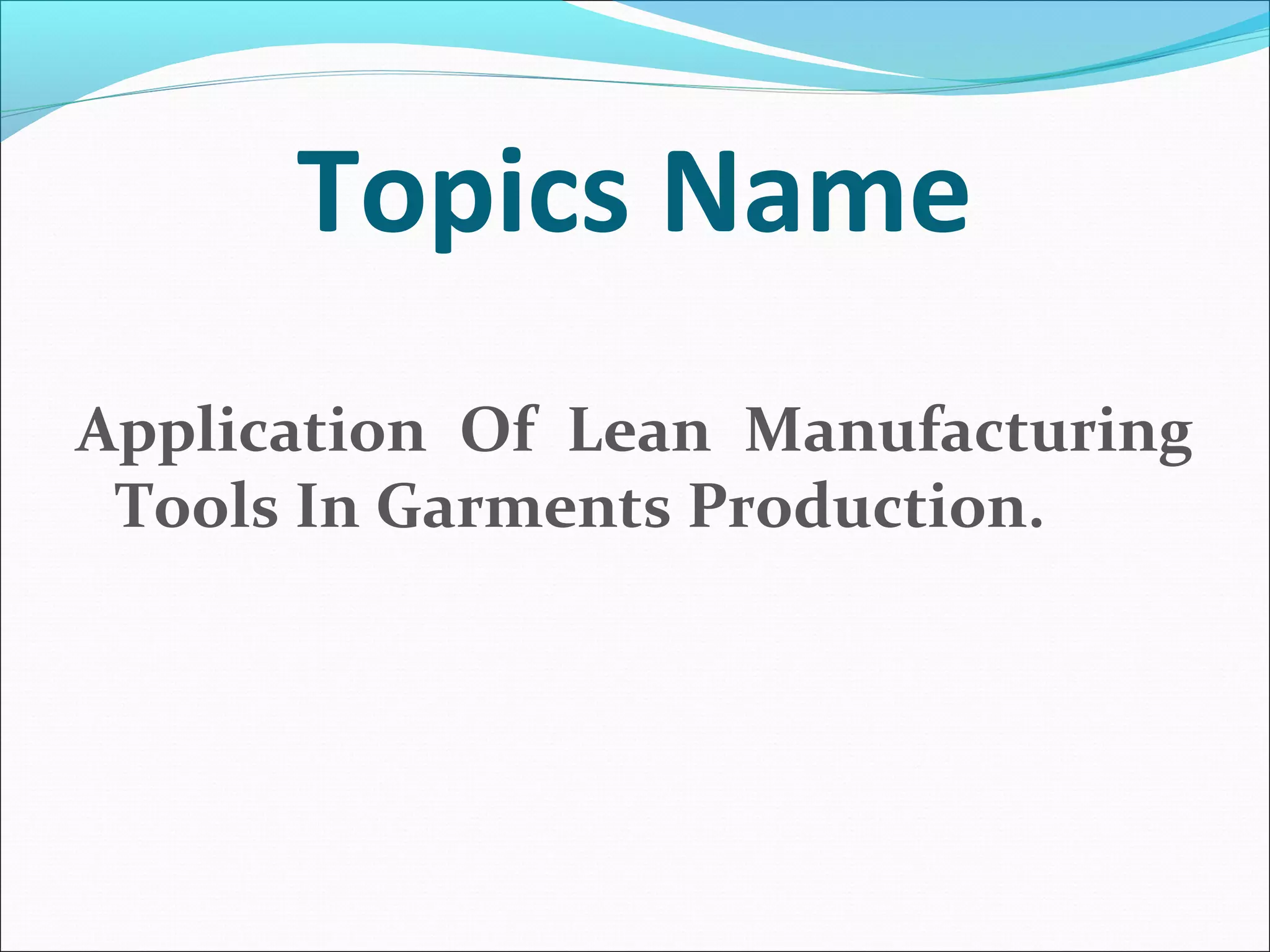 Topics Name

Application Of Lean Manufacturing Tools In Garments Production.